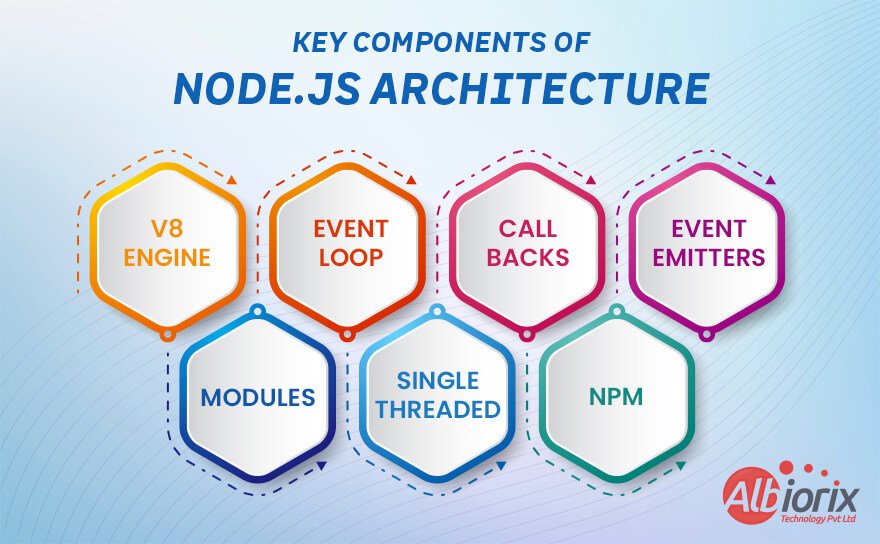 KEY COMPONENTS OF
NODE.JS ARCHITECTURE

V8 ENGINE

EVENT LOOP

CALL BACKS

EVENT EMITTERS

MODULES

SINGLE THREADED

NPM

Albiorix
Technology Pvt Ltd